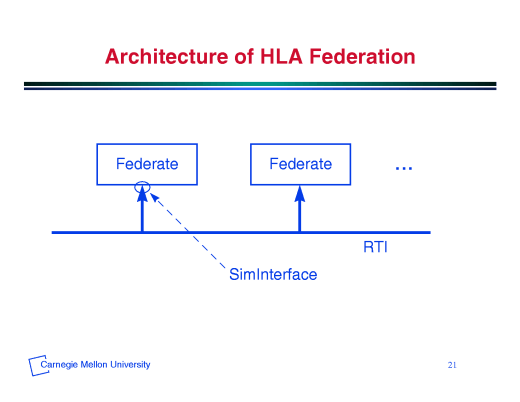 Architecture of HLA Federation

Federate

Federate

...

RTI

SimInterface

Carnegie Mellon University

21